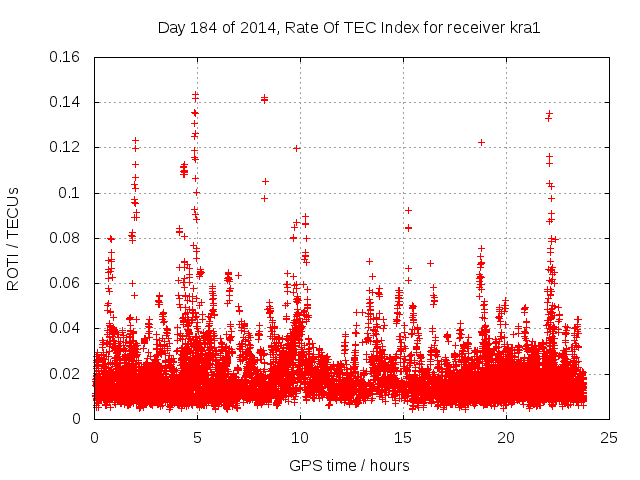 Day 184 of 2014, Rate Of TEC Index for receiver kra1

ROTI / TECUs

0.16
0.14
0.12
0.1
0.08
0.06
0.04
0.02
0

0
5
10
15
20
25

GPS time / hours